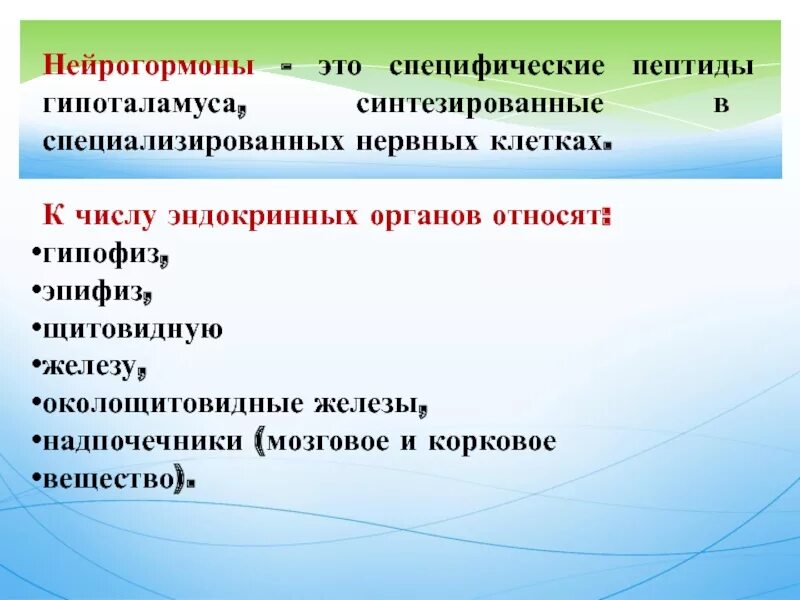 Нейрогормоны - это специфические пептиды гипоталамуса, синтезированные в специализированных нервных клетках.

К числу эндокринных органов относят:
•гипофиз,
•эпифиз,
•щитовидную
•железу,
•околощитовидные железы,
•надпочечники (мозговое и корковое
•вещество).